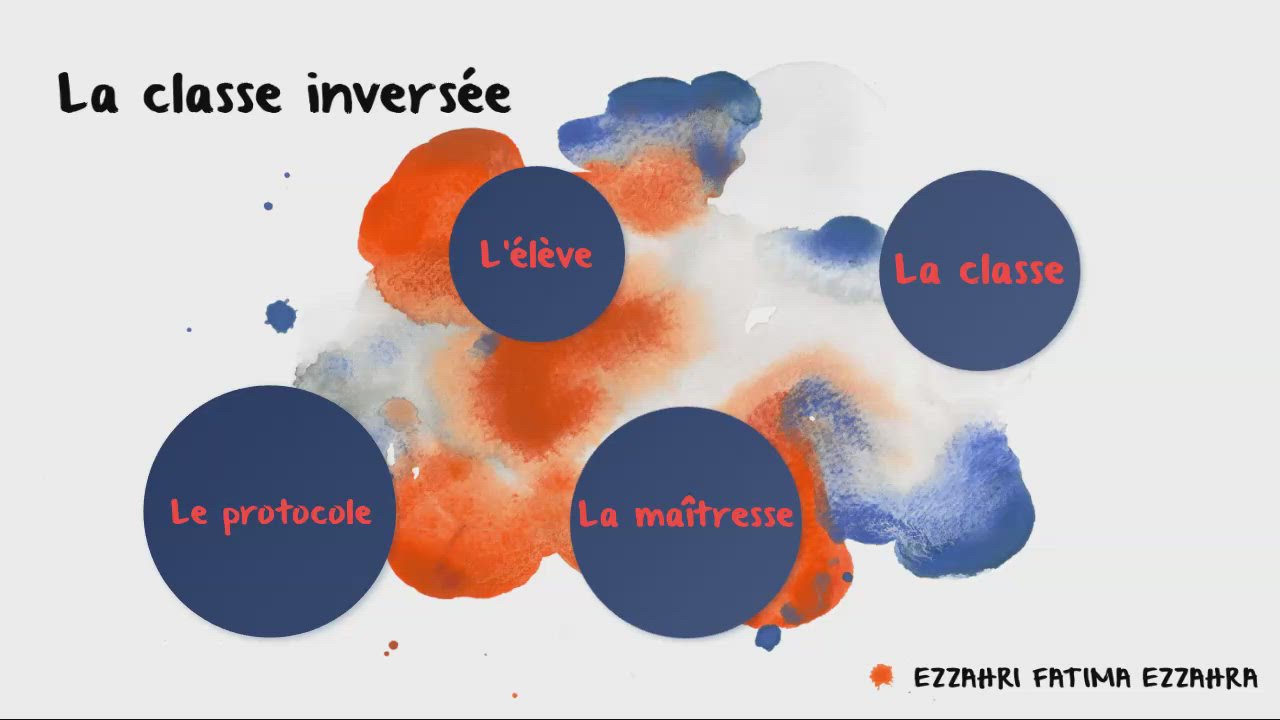 La classe inversée

L'élève

La classe

Le protocole

La maîtresse

EZZAHRI FATIMA EZZAHRA